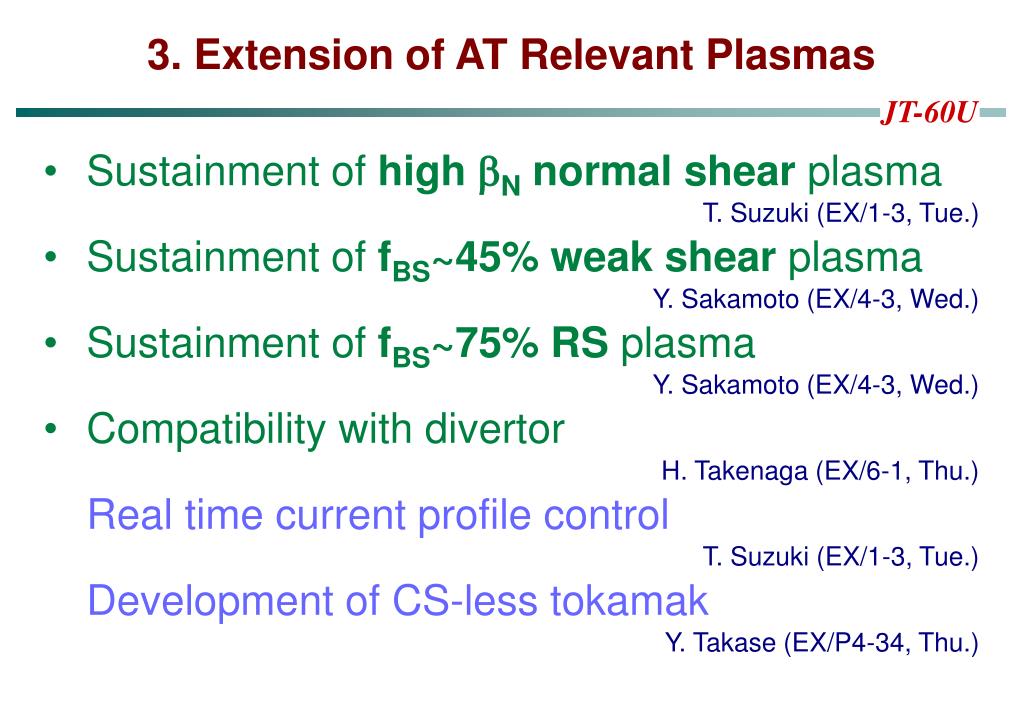 3. Extension of AT Relevant Plasmas

JT-60U

• Sustainment of high $\beta_N$ normal shear plasma

T. Suzuki (EX/1-3, Tue.)

• Sustainment of $f_{BS}$~45% weak shear plasma

Y. Sakamoto (EX/4-3, Wed.)

• Sustainment of $f_{BS}$~75% RS plasma

Y. Sakamoto (EX/4-3, Wed.)

• Compatibility with divertor

H. Takenaga (EX/6-1, Thu.)

Real time current profile control

T. Suzuki (EX/1-3, Tue.)

Development of CS-less tokamak

Y. Takase (EX/P4-34, Thu.)